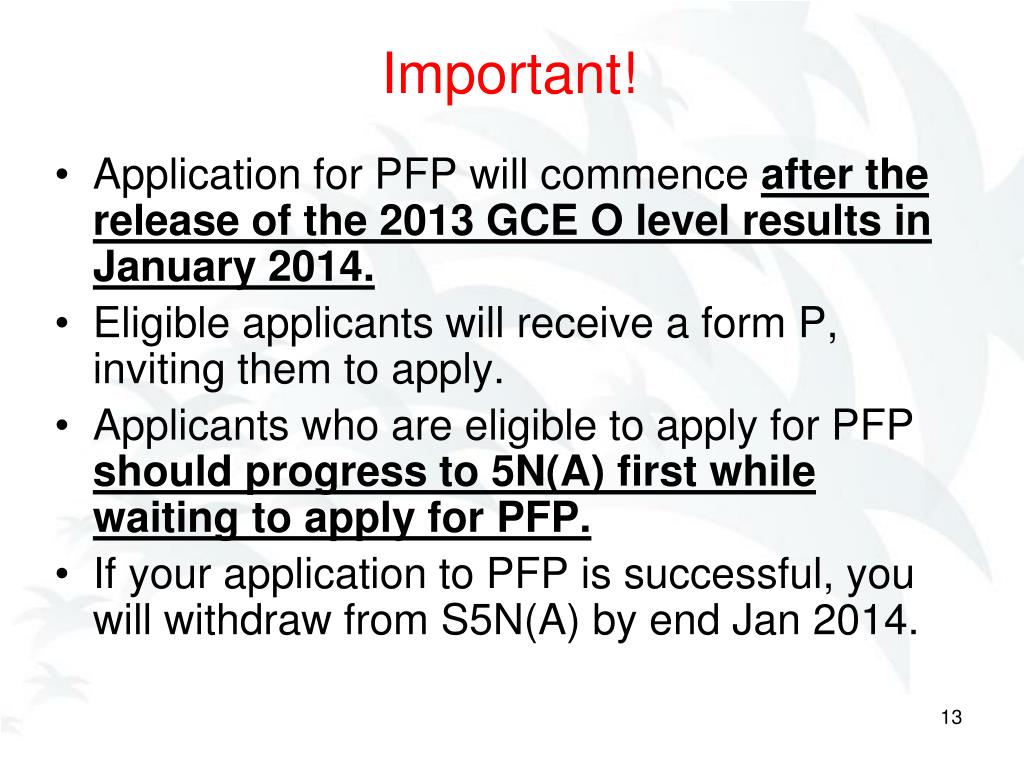 Important!

• Application for PFP will commence after the release of the 2013 GCE O level results in January 2014.
• Eligible applicants will receive a form P, inviting them to apply.
• Applicants who are eligible to apply for PFP should progress to 5N(A) first while waiting to apply for PFP.
• If your application to PFP is successful, you will withdraw from S5N(A) by end Jan 2014.

13